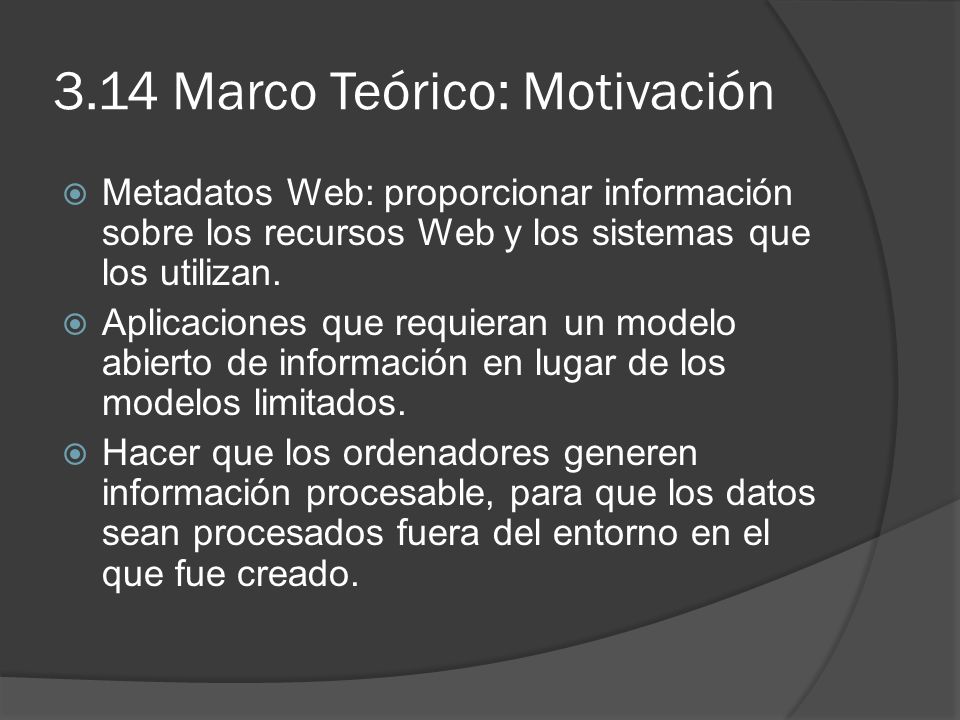 3.14 Marco Teórico: Motivación

Metadatos Web: proporcionar información sobre los recursos Web y los sistemas que los utilizan.

Aplicaciones que requieran un modelo abierto de información en lugar de los modelos limitados.

Hacer que los ordenadores generen información procesable, para que los datos sean procesados fuera del entorno en el que fue creado.